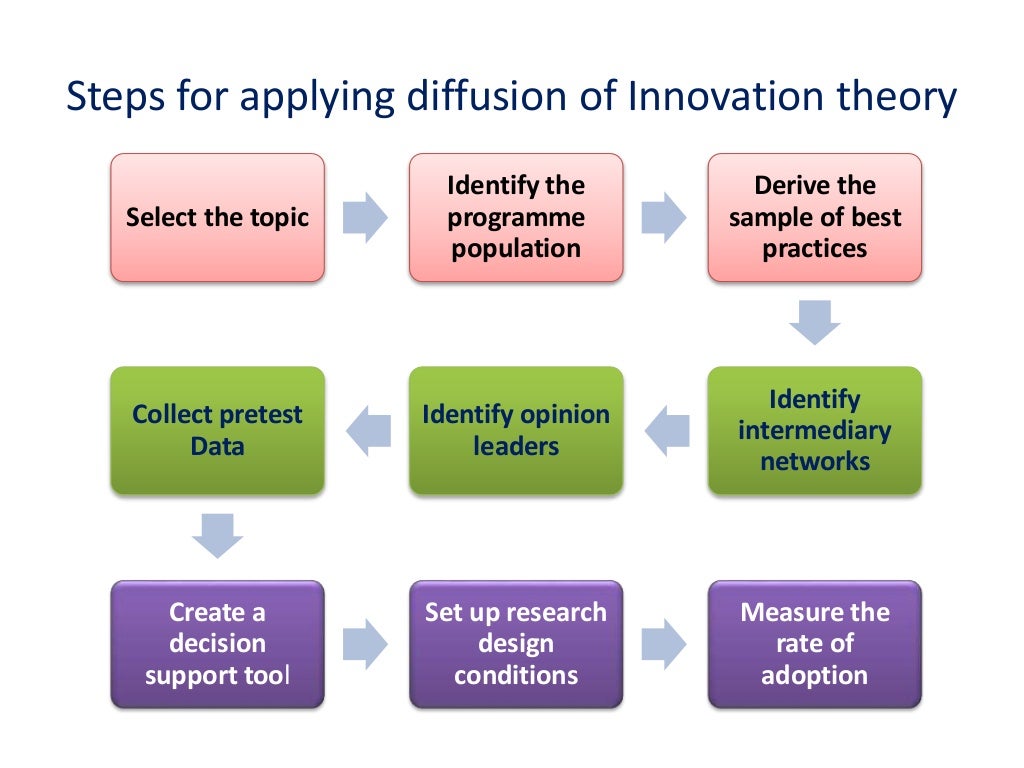 Steps for applying diffusion of Innovation theory

Select the topic

Identify the programme population

Derive the sample of best practices

Identify intermediary networks

Identify opinion leaders

Collect pretest Data

Create a decision support tool

Set up research design conditions

Measure the rate of adoption